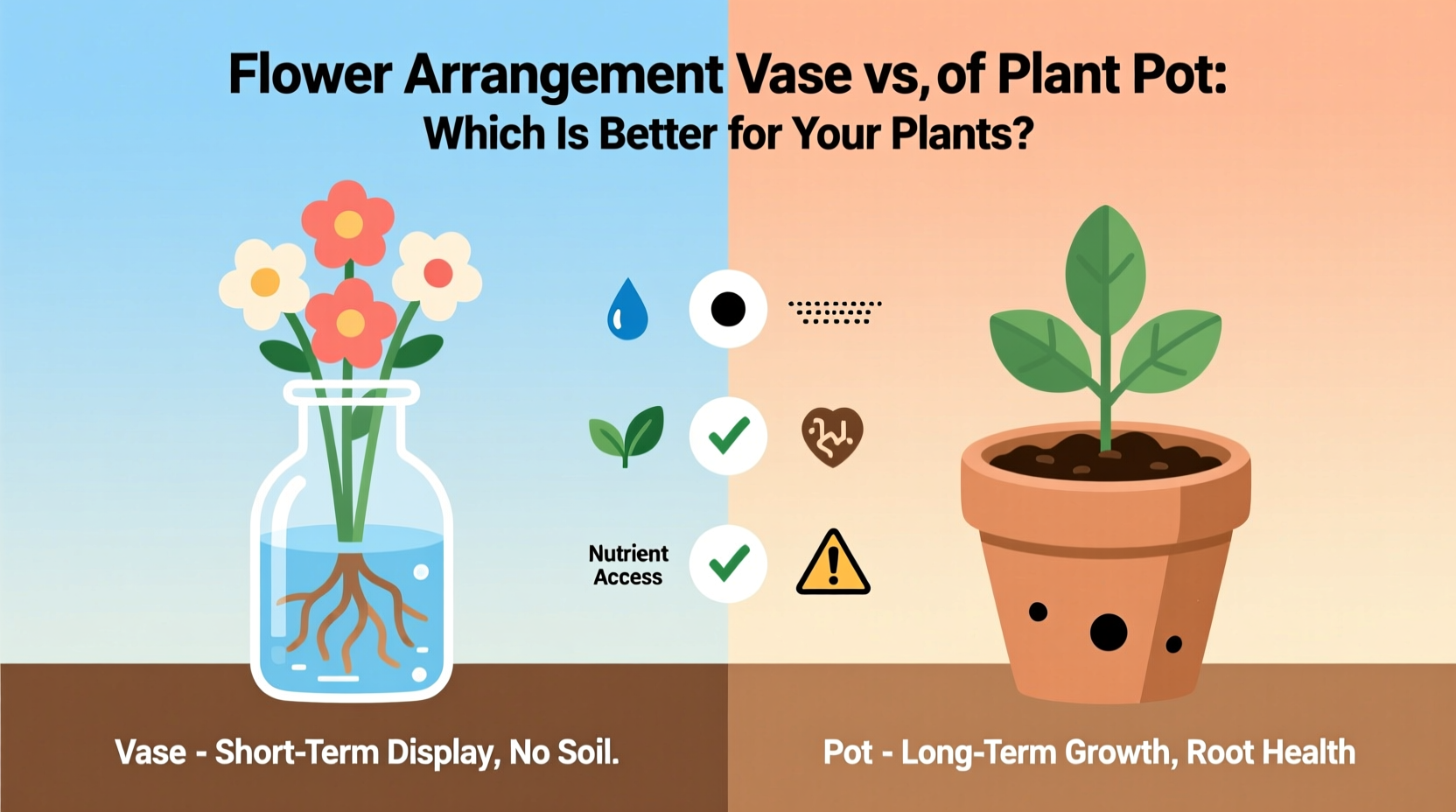 Flower Arrangement Vase vs, of Plant Pot:
Which Is Better for Your Plants?

Nutrient Access

Vase - Short-Term Display, No Soil.

Pot - Long-Term Growth, Root Health